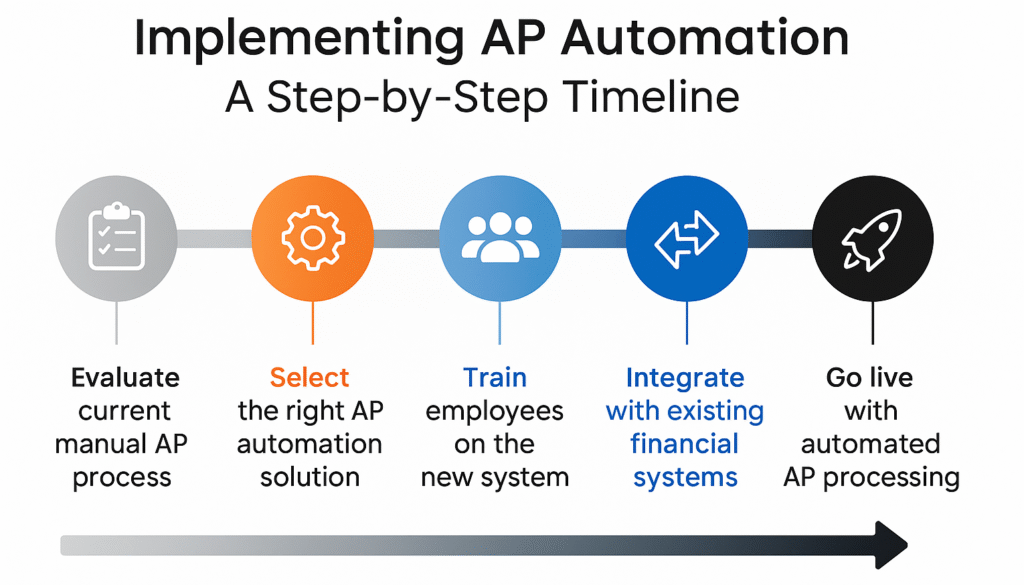 Implementing AP Automation
A Step-by-Step Timeline

Evaluate current manual AP process

Select the right AP automation solution

Train employees on the new system

Integrate with existing financial systems

Go live with automated AP processing